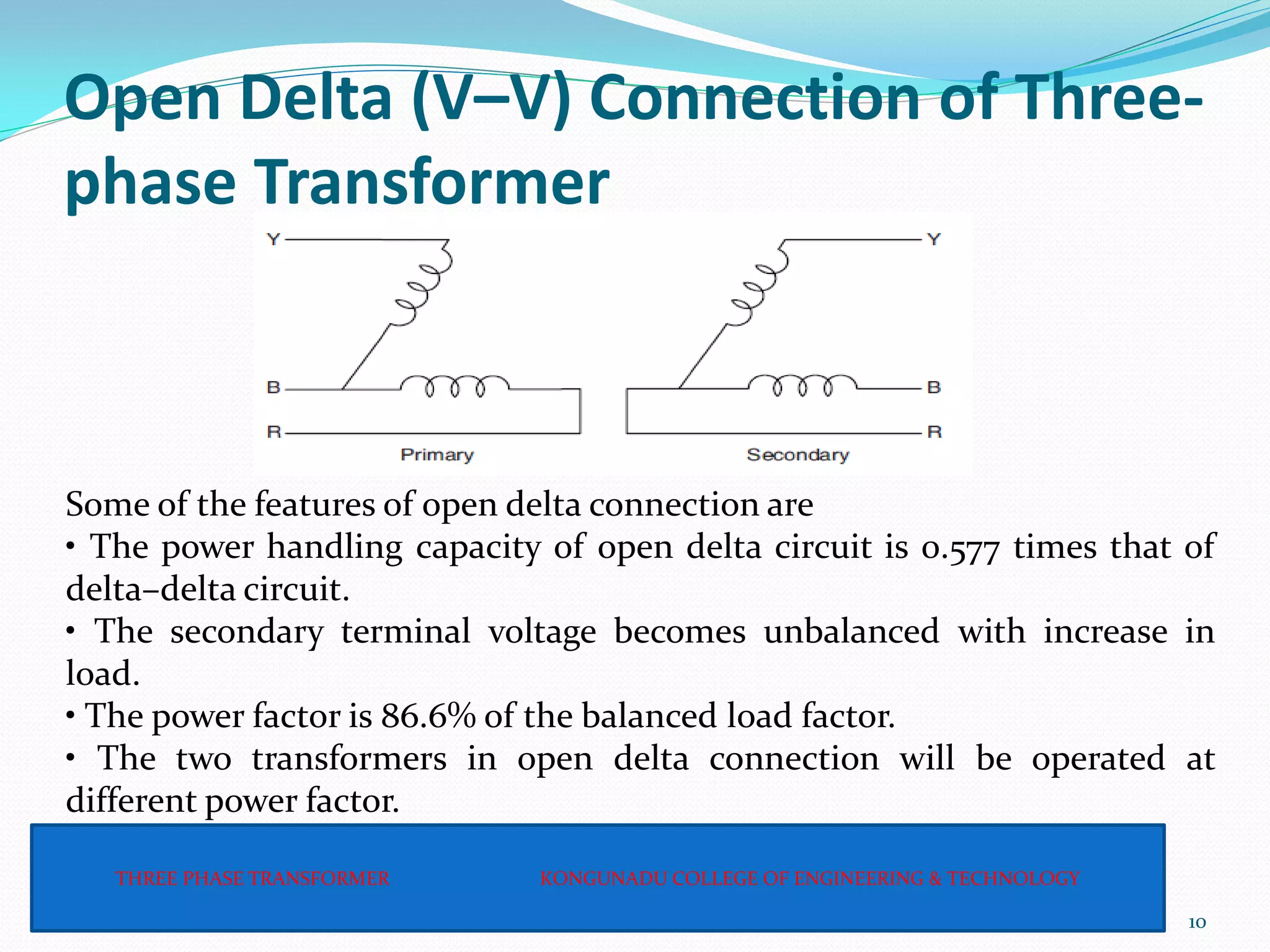 Open Delta (V–V) Connection of Three-phase Transformer

Y
B
R
Primary

Y
B
R
Secondary

Some of the features of open delta connection are
• The power handling capacity of open delta circuit is 0.577 times that of delta–delta circuit.
• The secondary terminal voltage becomes unbalanced with increase in load.
• The power factor is 86.6% of the balanced load factor.
• The two transformers in open delta connection will be operated at different power factor.

THREE PHASE TRANSFORMER

KONGUNADU COLLEGE OF ENGINEERING & TECHNOLOGY

10